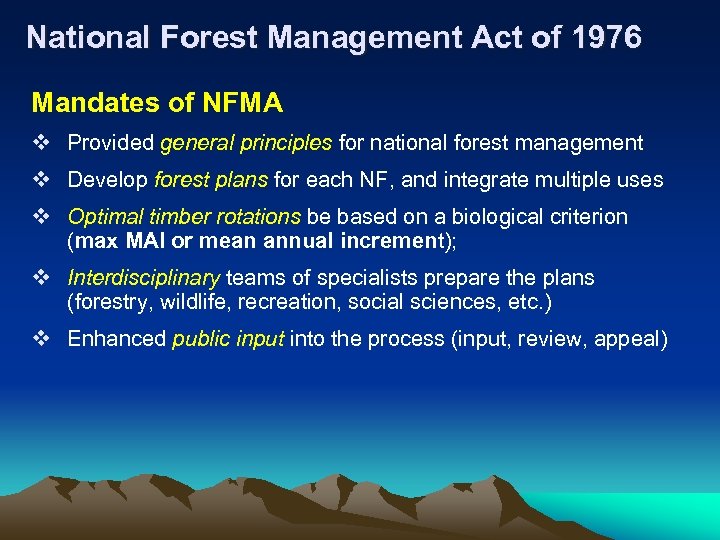 National Forest Management Act of 1976

Mandates of NFMA

❖ Provided general principles for national forest management

❖ Develop forest plans for each NF, and integrate multiple uses

❖ Optimal timber rotations be based on a biological criterion (max MAI or mean annual increment);

❖ Interdisciplinary teams of specialists prepare the plans (forestry, wildlife, recreation, social sciences, etc.)

❖ Enhanced public input into the process (input, review, appeal)